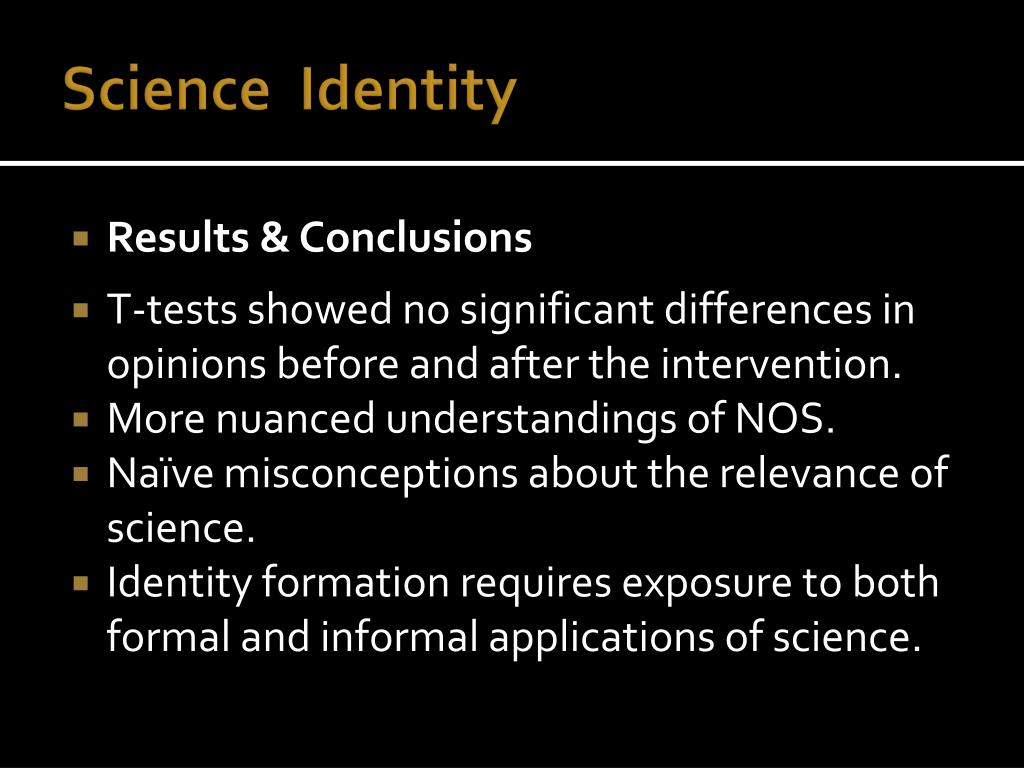 Science Identity

Results & Conclusions

T-tests showed no significant differences in opinions before and after the intervention.

More nuanced understandings of NOS.

Naïve misconceptions about the relevance of science.

Identity formation requires exposure to both formal and informal applications of science.